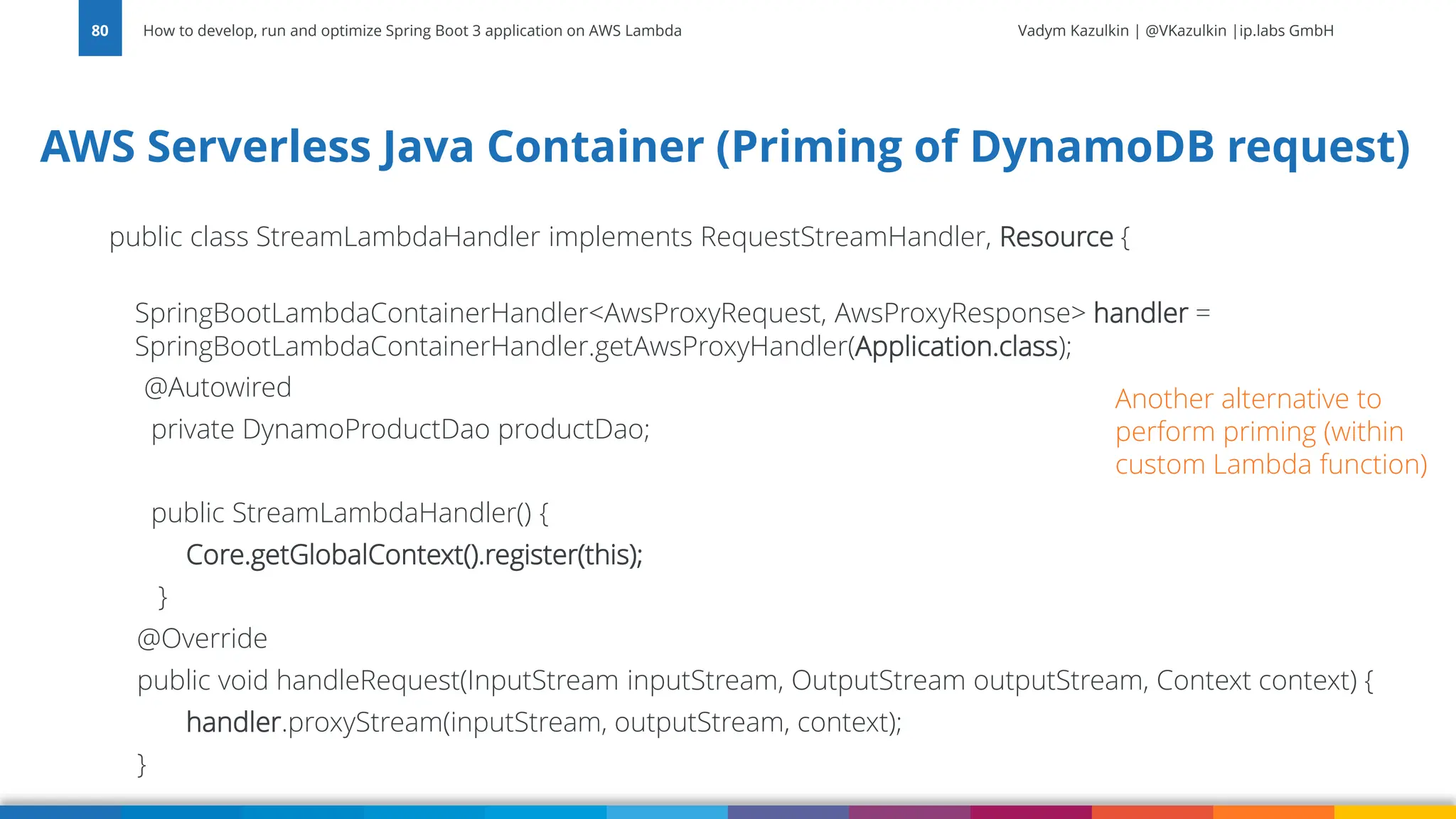 80 How to develop, run and optimize Spring Boot 3 application on AWS Lambda

Vadym Kazulkin | @VKazulkin |ip.labs GmbH

AWS Serverless Java Container (Priming of DynamoDB request)

public class StreamLambdaHandler implements RequestStreamHandler, Resource {

SpringBootLambdaContainerHandler<AwsProxyRequest, AwsProxyResponse> handler = SpringBootLambdaContainerHandler.getAwsProxyHandler(Application.class);

@Autowired

private DynamoProductDao productDao;

public StreamLambdaHandler() {

Core.getGlobalContext().register(this);

}

@Override

public void handleRequest(InputStream inputStream, OutputStream outputStream, Context context) {

handler.proxyStream(inputStream, outputStream, context);

}

Another alternative to perform priming (within custom Lambda function)